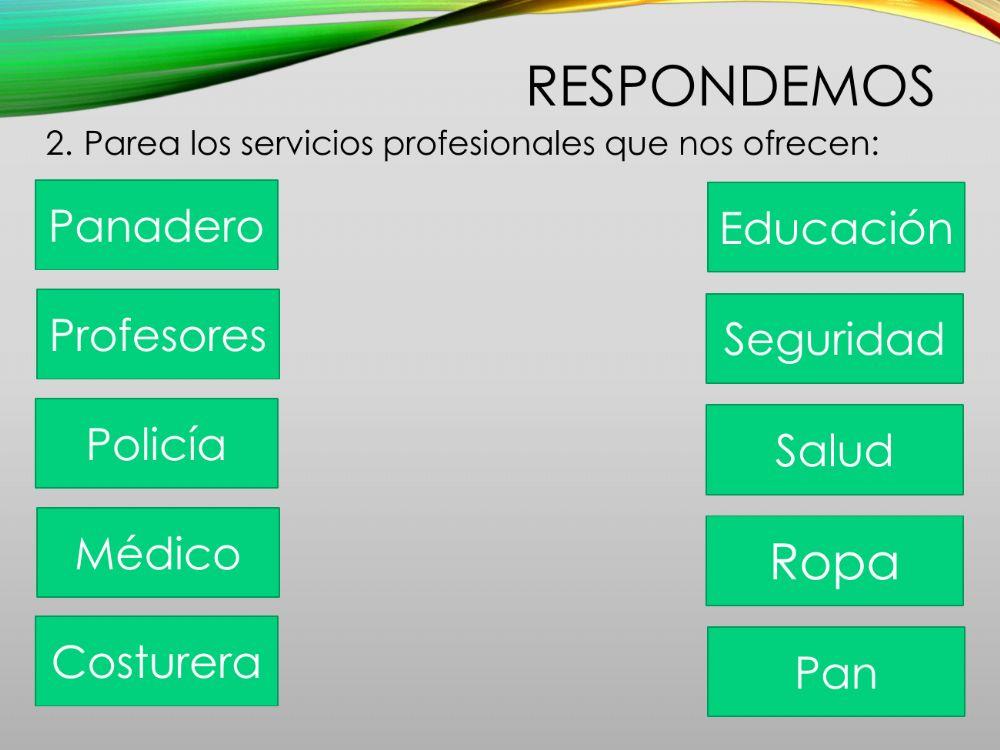 RESPONDEMOS

2. Parea los servicios profesionales que nos ofrecen:

Panadero

Profesores

Policía

Médico

Costurera

Educación

Seguridad

Salud

Ropa

Pan